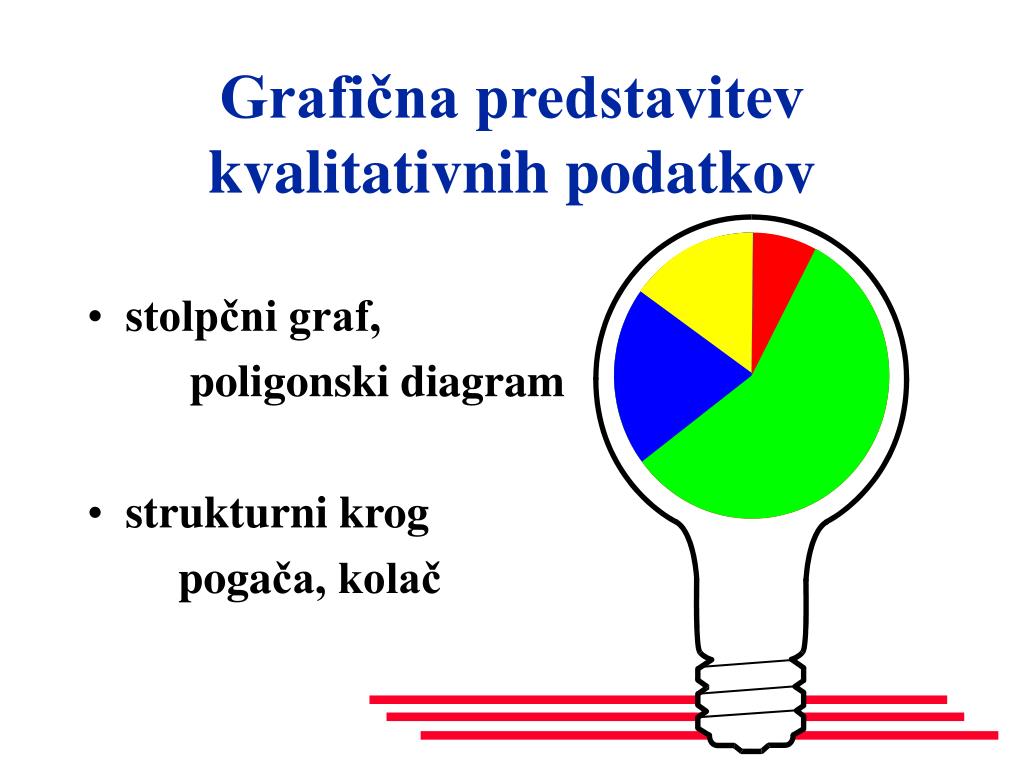 Grafična predstavitev kvalitativnih podatkov

• stolpčni graf,
poligonski diagram

• strukturni krog
pogača, kolač